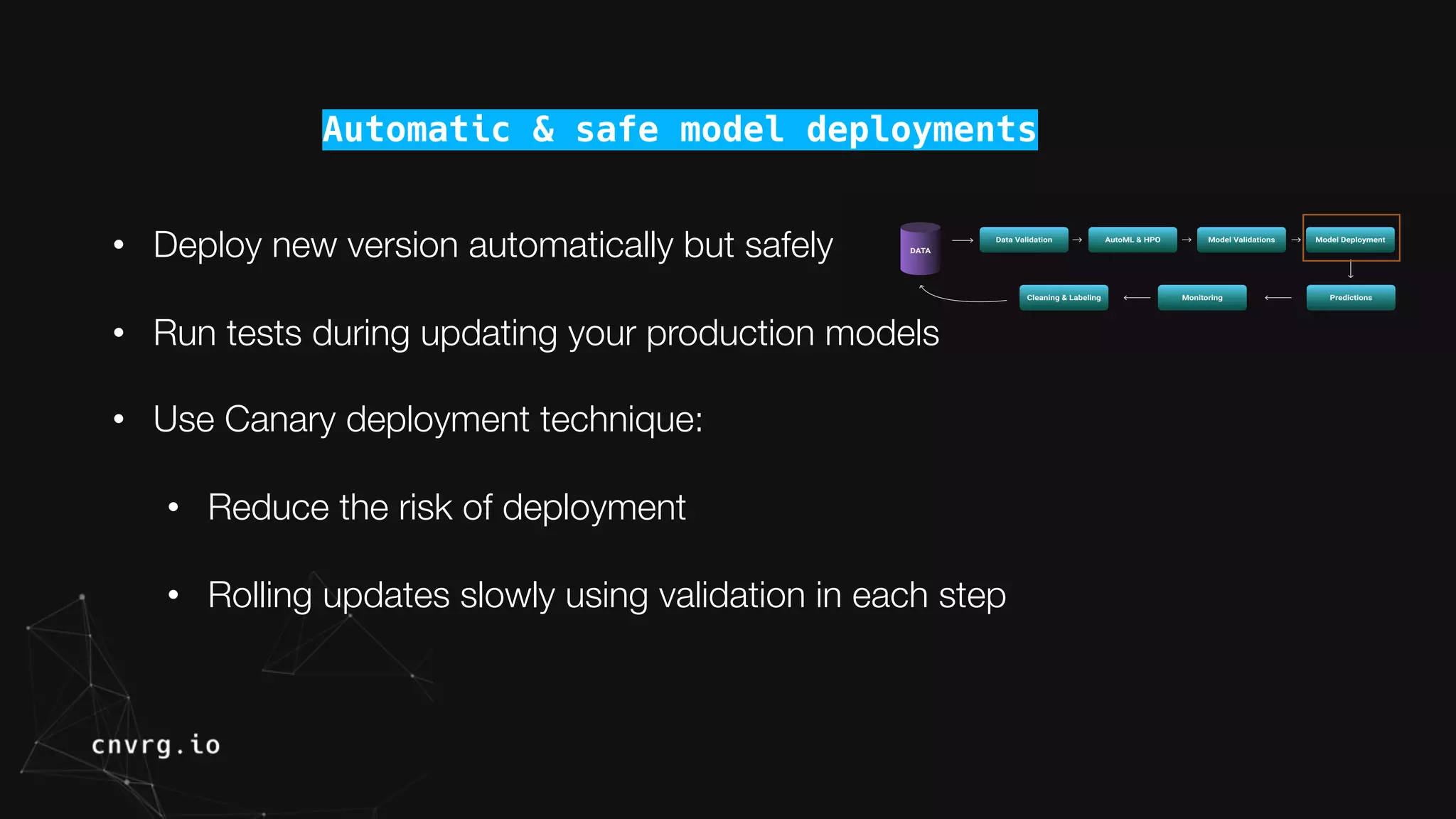 Automatic & safe model deployments

• Deploy new version automatically but safely

• Run tests during updating your production models

• Use Canary deployment technique:

• Reduce the risk of deployment

• Rolling updates slowly using validation in each step

DATA

Data Validation

AutoML & HPO

Model Validations

Model Deployment

Predictions

Monitoring

Cleaning & Labeling

cnvrg.io